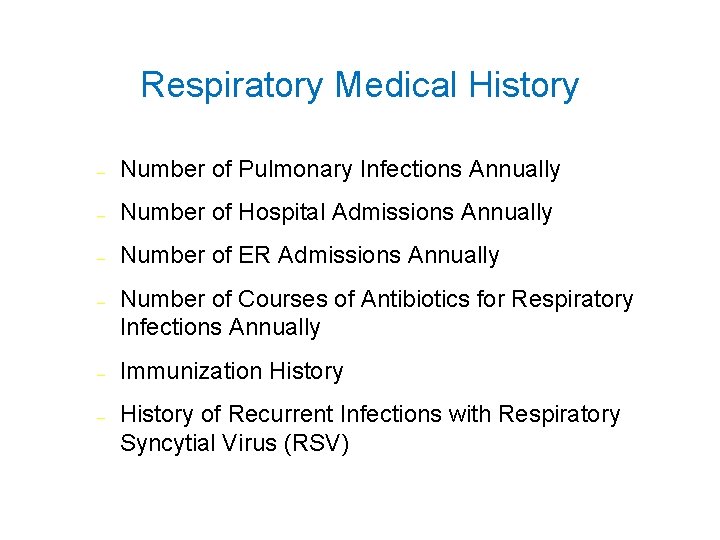 Respiratory Medical History

– Number of Pulmonary Infections Annually
– Number of Hospital Admissions Annually
– Number of ER Admissions Annually
– Number of Courses of Antibiotics for Respiratory Infections Annually
– Immunization History
– History of Recurrent Infections with Respiratory Syncytial Virus (RSV)